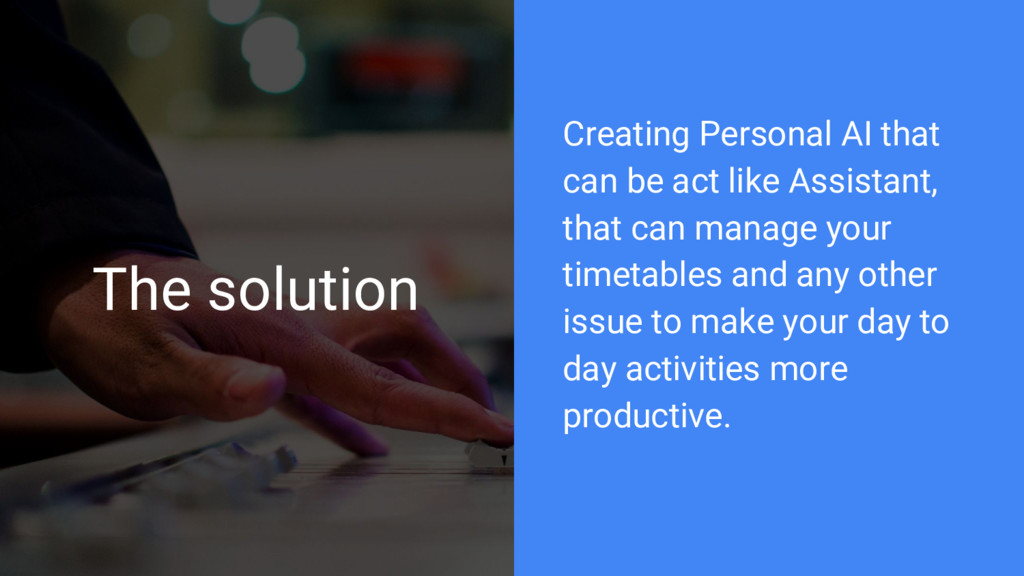 The solution

Creating Personal AI that can be act like Assistant, that can manage your timetables and any other issue to make your day to day activities more productive.